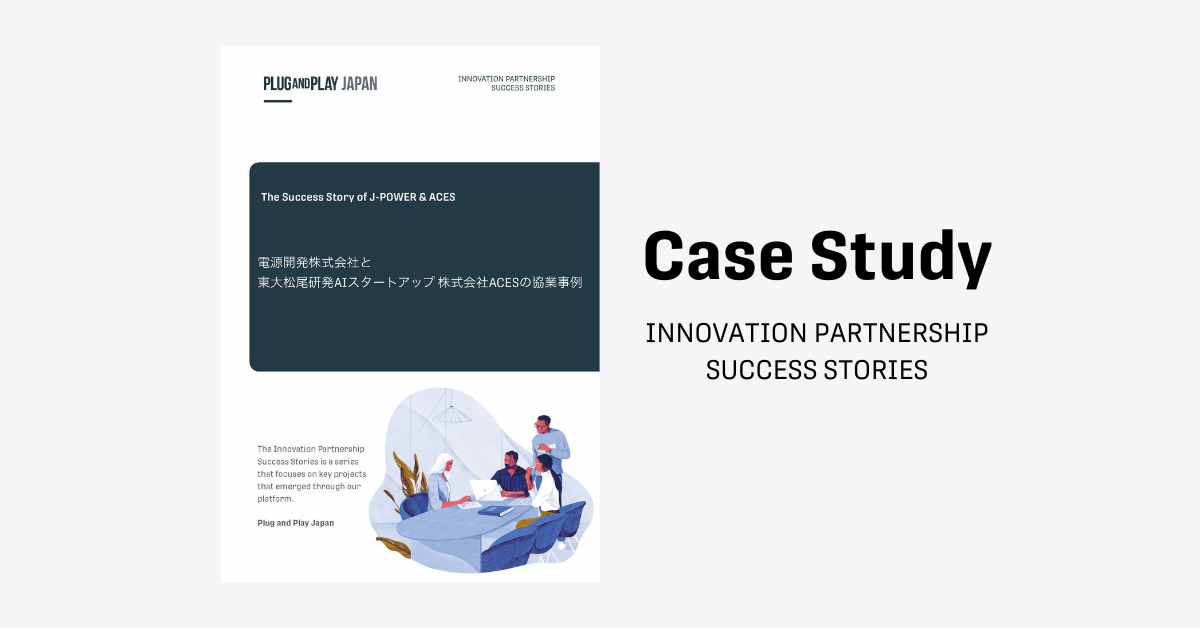 PLUG AND PLAY JAPAN

INNOVATION PARTNERSHIP SUCCESS STORIES

The Success Story of J-POWER & ACES

電源開発株式会社と
東大松尾研発AIスタートアップ 株式会社ACESの協業事例

The Innovation Partnership Success Stories is a series that focuses on key projects that emerged through our platform.

Plug and Play Japan

Case Study

INNOVATION PARTNERSHIP
SUCCESS STORIES